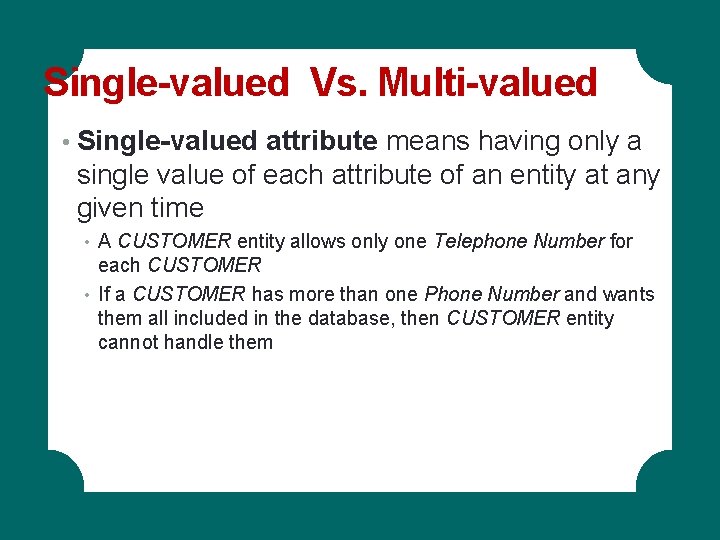 Single-valued Vs. Multi-valued

• Single-valued attribute means having only a single value of each attribute of an entity at any given time

• A CUSTOMER entity allows only one Telephone Number for each CUSTOMER

• If a CUSTOMER has more than one Phone Number and wants them all included in the database, then CUSTOMER entity cannot handle them